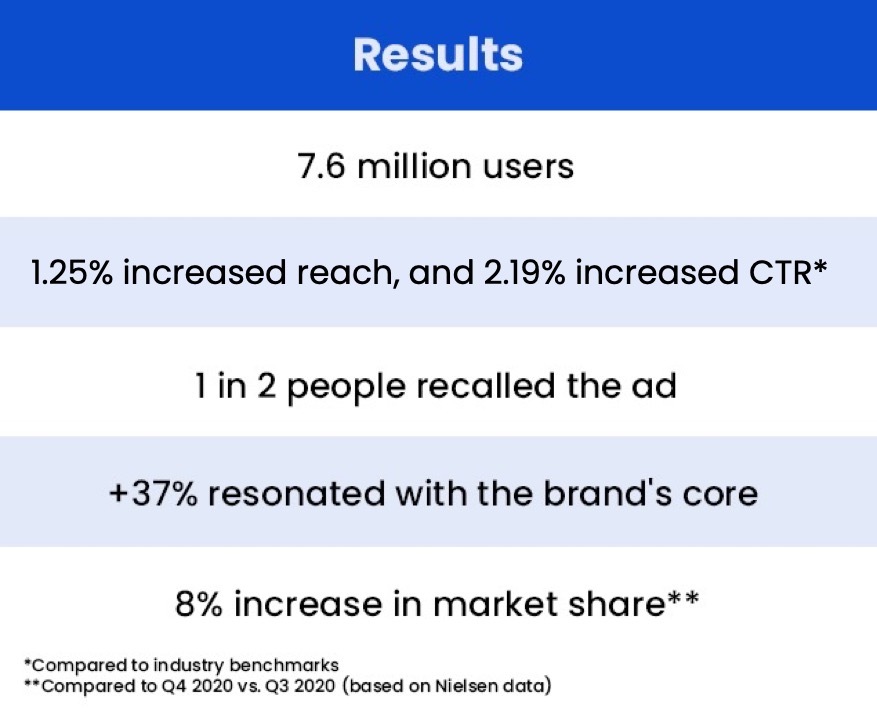 | Results |
|---|
| 7.6 million users |
| 1.25% increased reach, and 2.19% increased CTR* |
| 1 in 2 people recalled the ad |
| +37% resonated with the brand's core |
| 8% increase in market share** |

*Compared to industry benchmarks
**Compared to Q4 2020 vs. Q3 2020 (based on Nielsen data)